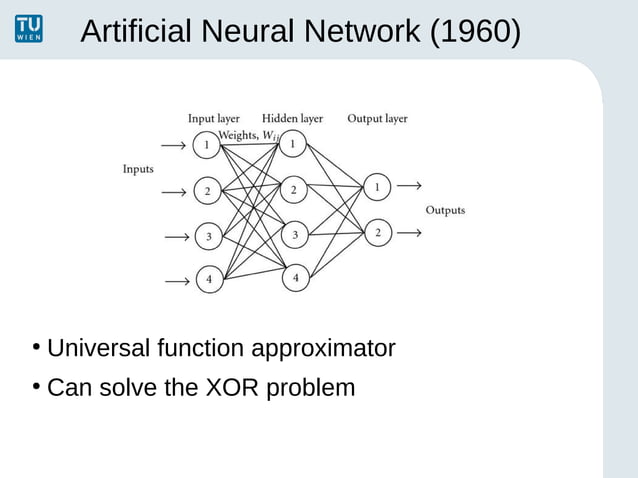 TU WIEN

Artificial Neural Network (1960)

Input layer
Hidden layer
Output layer
Weights, $W_{ij}$
Inputs
1
2
3
4
1
2
3
4
1
2
Outputs

• Universal function approximator
• Can solve the XOR problem